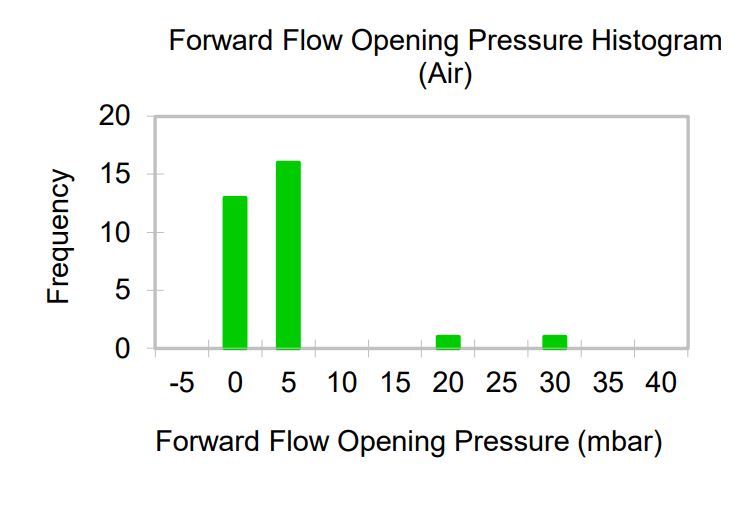 Forward Flow Opening Pressure Histogram
(Air)

Frequency

20
15
10
5
0

-5 0 5 10 15 20 25 30 35 40

Forward Flow Opening Pressure (mbar)